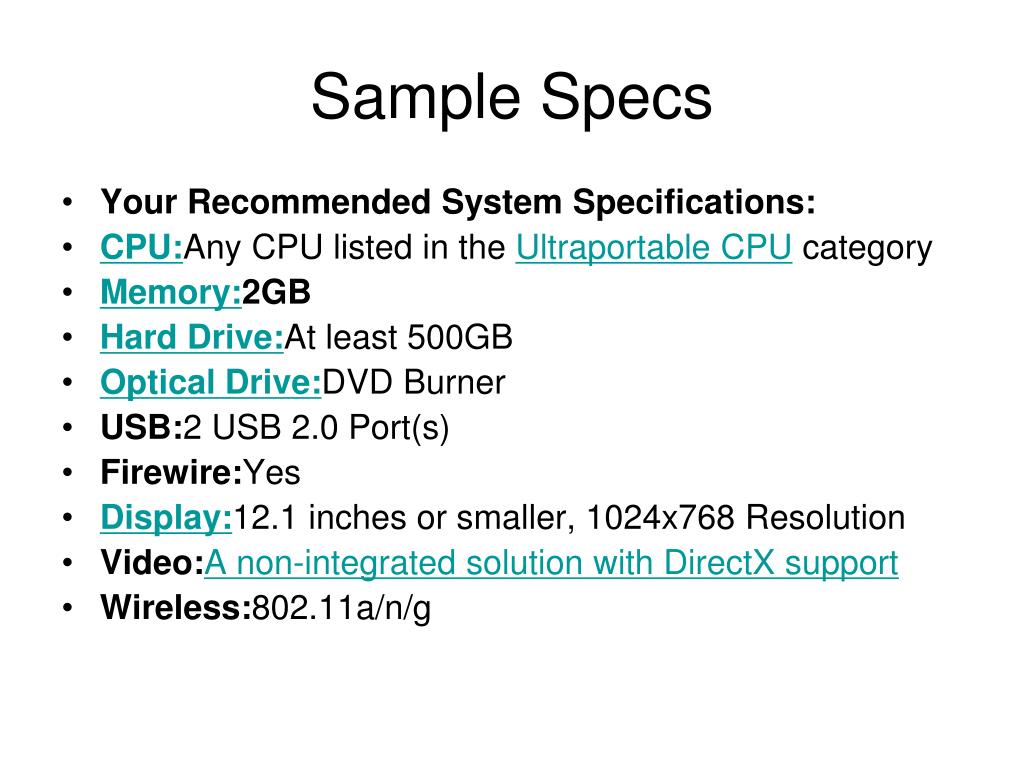 Sample Specs

• Your Recommended System Specifications:
• CPU:Any CPU listed in the Ultraportable CPU category
• Memory:2GB
• Hard Drive:At least 500GB
• Optical Drive:DVD Burner
• USB:2 USB 2.0 Port(s)
• Firewire:Yes
• Display:12.1 inches or smaller, 1024x768 Resolution
• Video:A non-integrated solution with DirectX support
• Wireless:802.11a/n/g